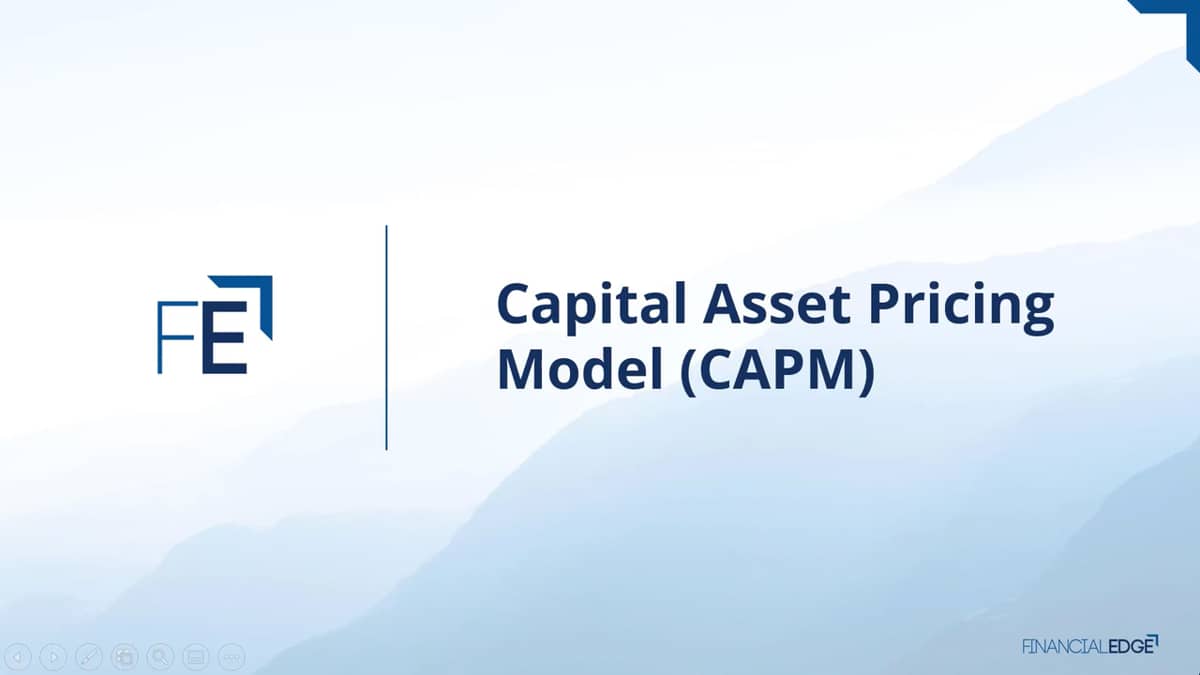 FE

Capital Asset Pricing Model (CAPM)

FINANCIALEDGE